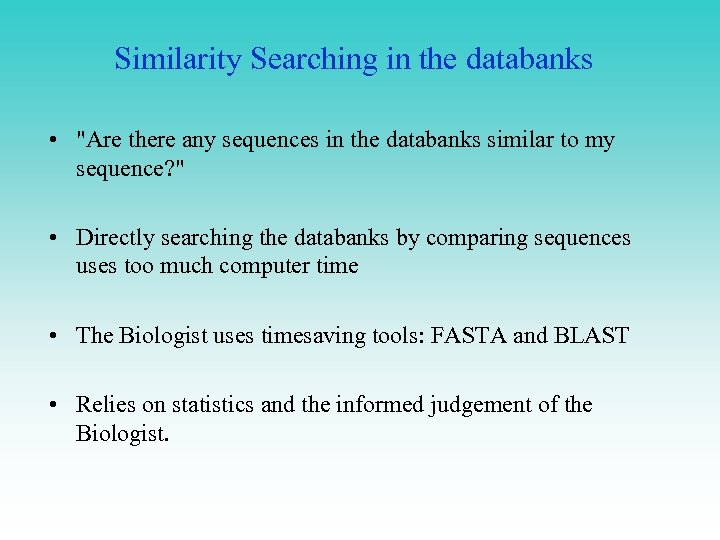 Similarity Searching in the databanks

• "Are there any sequences in the databanks similar to my sequence?"

• Directly searching the databanks by comparing sequences uses too much computer time

• The Biologist uses timesaving tools: FASTA and BLAST

• Relies on statistics and the informed judgement of the Biologist.